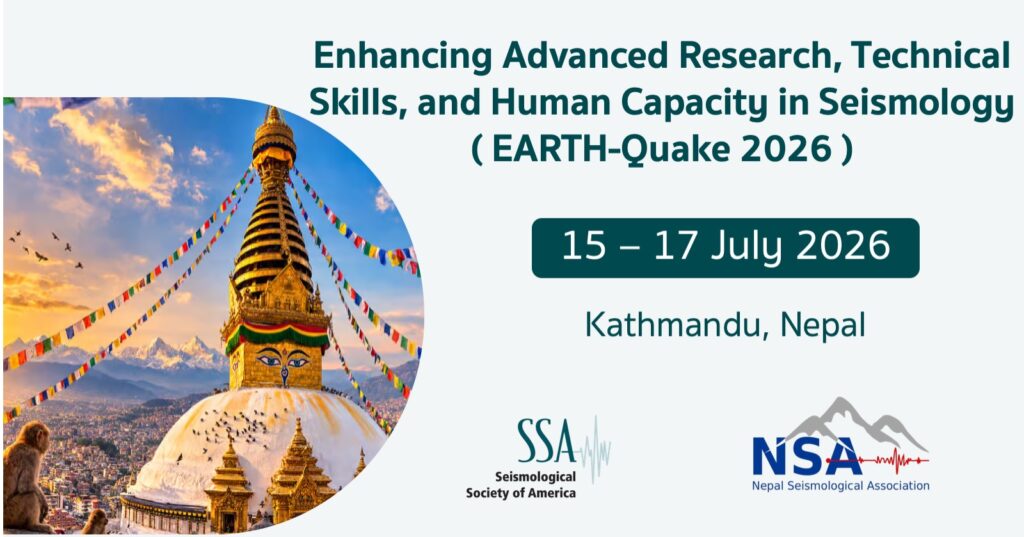 Enhancing Advanced Research, Technical Skills, and Human Capacity in Seismology ( EARTH-Quake 2026 )

15 – 17 July 2026

Kathmandu, Nepal

SSA
Seismological Society of America

NSA
Nepal Seismological Association